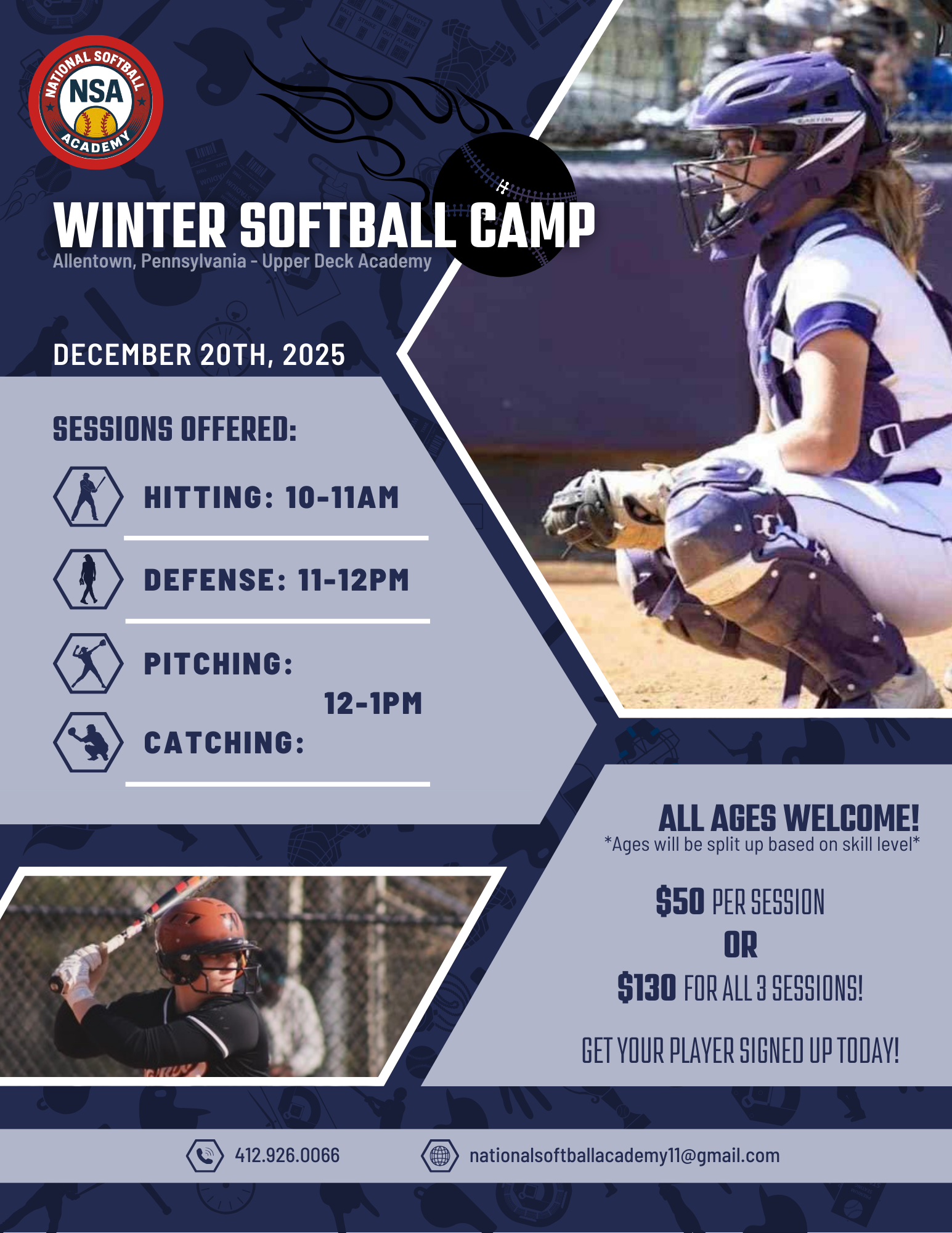 NATIONAL SOFTBALL
NSA
ACADEMY

WINTER SOFTBALL CAMP
Allentown, Pennsylvania - Upper Deck Academy

DECEMBER 20TH, 2025

SESSIONS OFFERED:

HITTING: 10-11AM

DEFENSE: 11-12PM

PITCHING:

12-1PM

CATCHING:

ALL AGES WELCOME!
*Ages will be split up based on skill level*

$50 PER SESSION
OR
$130 FOR ALL 3 SESSIONS!

GET YOUR PLAYER SIGNED UP TODAY!

412.926.0066

nationalsoftballacademy11@gmail.com